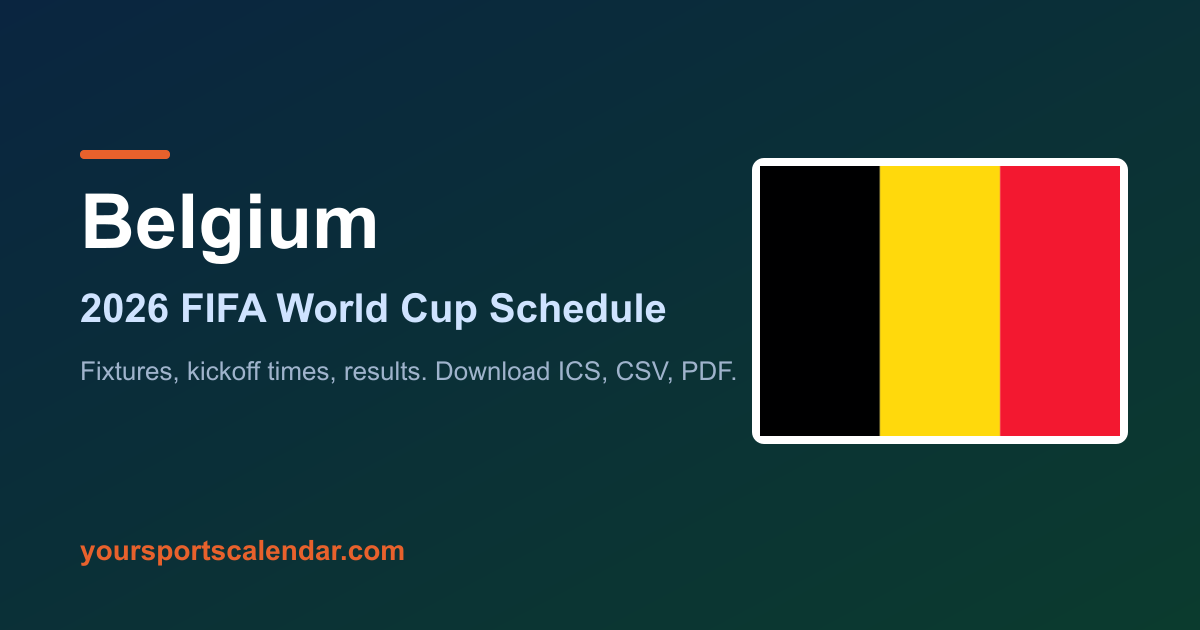 Belgium

2026 FIFA World Cup Schedule

Fixtures, kickoff times, results. Download ICS, CSV, PDF.

yoursportscalendar.com